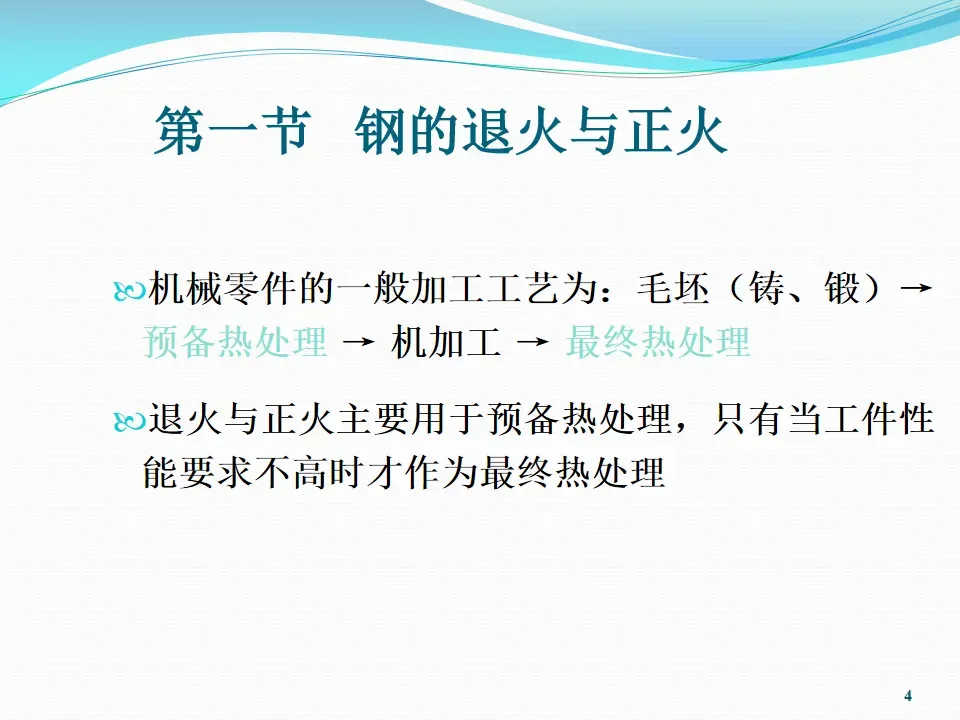 第一节　钢的退火与正火

机械零件的一般加工工艺为：毛坯（铸、锻）→ 预备热处理 → 机加工 → 最终热处理

退火与正火主要用于预备热处理，只有当工件性能要求不高时才作为最终热处理

4